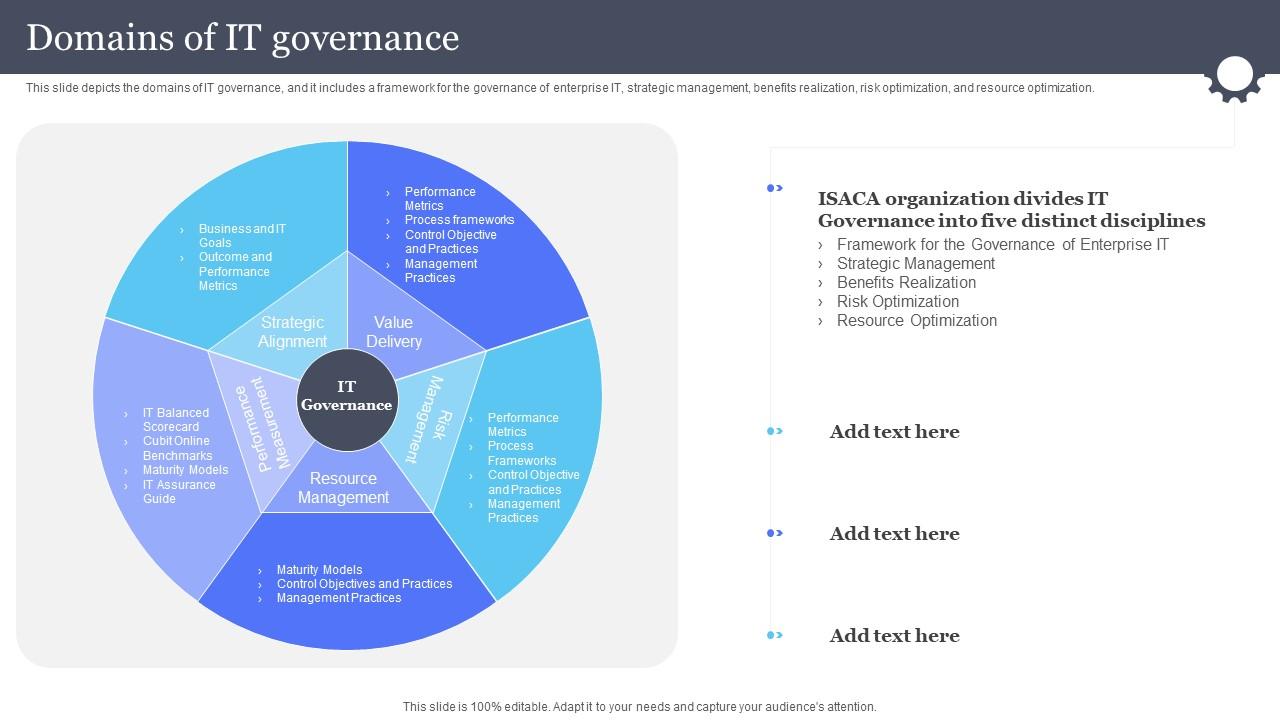 Domains of IT governance

This slide depicts the domains of IT governance, and it includes a framework for the governance of enterprise IT, strategic management, benefits realization, risk optimization, and resource optimization.

› Business and IT Goals
› Outcome and Performance Metrics

› Performance Metrics
› Process frameworks
› Control Objective and Practices
› Management Practices

Strategic Alignment

Value Delivery

IT Governance

Performance Measurement

Risk Management

Resource Management

› IT Balanced Scorecard
› Cubit Online Benchmarks
› Maturity Models
› IT Assurance Guide

› Performance Metrics
› Process Frameworks
› Control Objective and Practices
› Management Practices

› Maturity Models
› Control Objectives and Practices
› Management Practices

ISACA organization divides IT Governance into five distinct disciplines
› Framework for the Governance of Enterprise IT
› Strategic Management
› Benefits Realization
› Risk Optimization
› Resource Optimization

Add text here

Add text here

Add text here

This slide is 100% editable. Adapt it to your needs and capture your audience's attention.